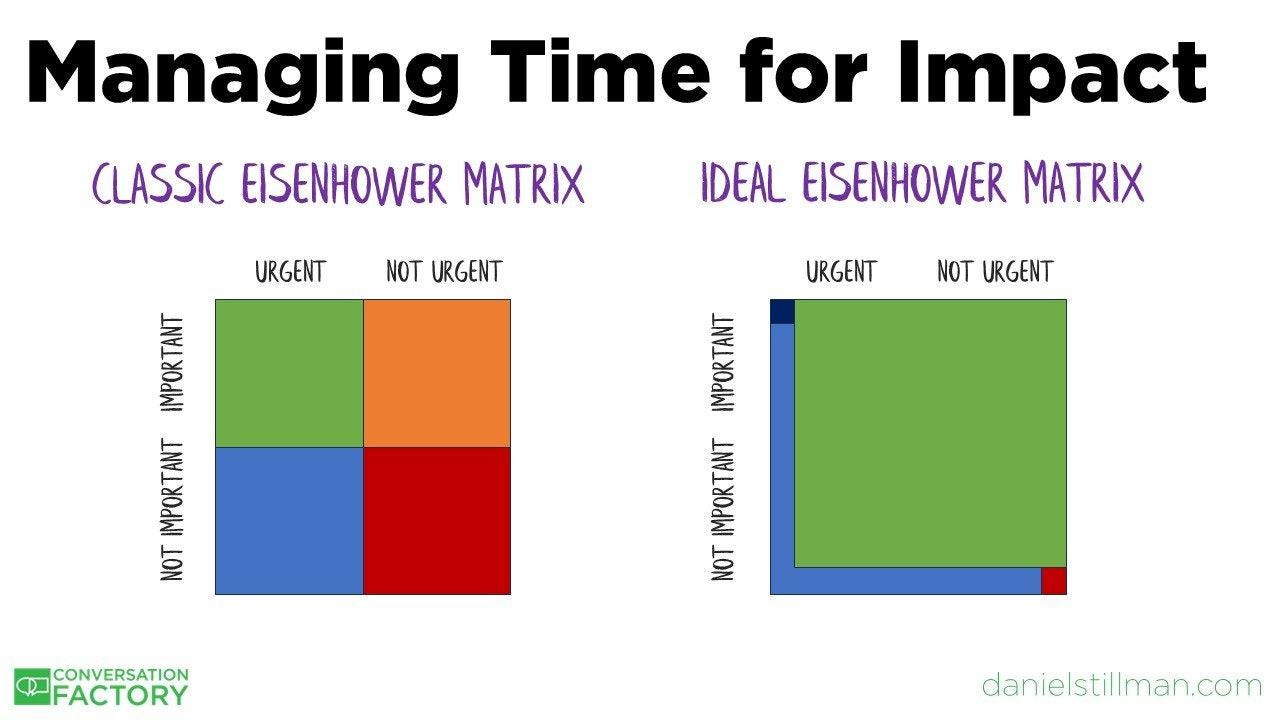 Managing Time for Impact

CLASSIC EISENHOWER MATRIX

URGENT NOT URGENT

IMPORTANT

NOT IMPORTANT

IDEAL EISENHOWER MATRIX

URGENT NOT URGENT

IMPORTANT

NOT IMPORTANT

CONVERSATION FACTORY

danielstillman.com